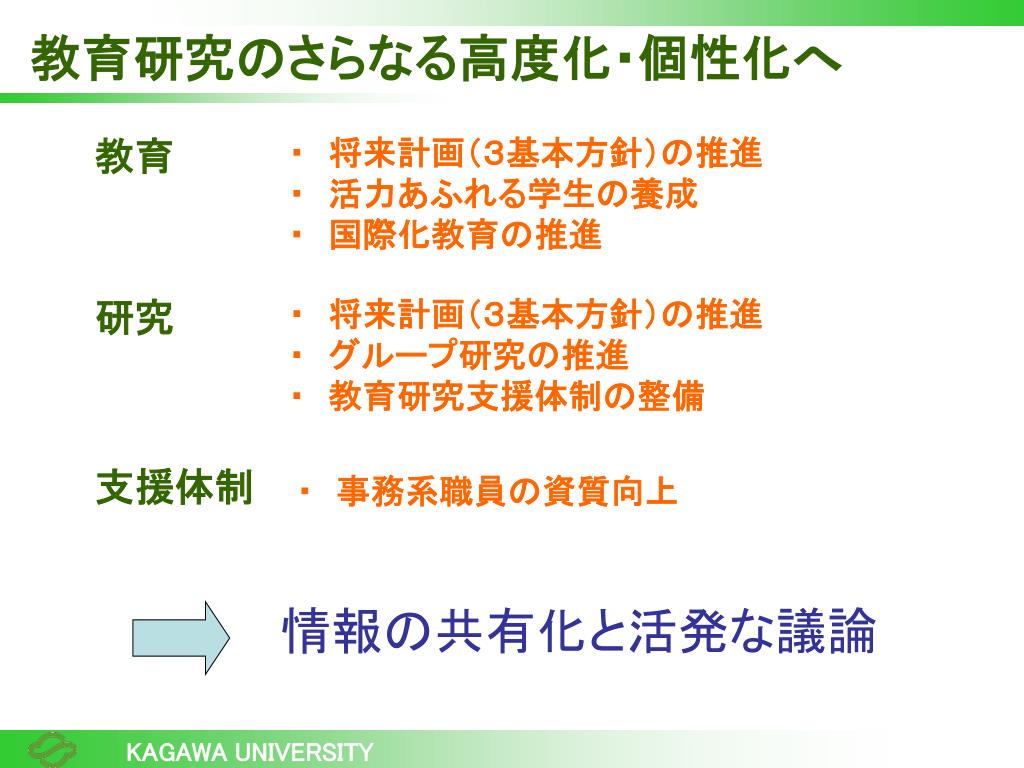 教育研究のさらなる高度化・個性化へ

教育
・ 将来計画（3基本方針）の推進
・ 活力あふれる学生の養成
・ 国際化教育の推進

研究
・ 将来計画（3基本方針）の推進
・ グループ研究の推進
・ 教育研究支援体制の整備

支援体制
・ 事務系職員の資質向上

情報の共有化と活発な議論

KAGAWA UNIVERSITY